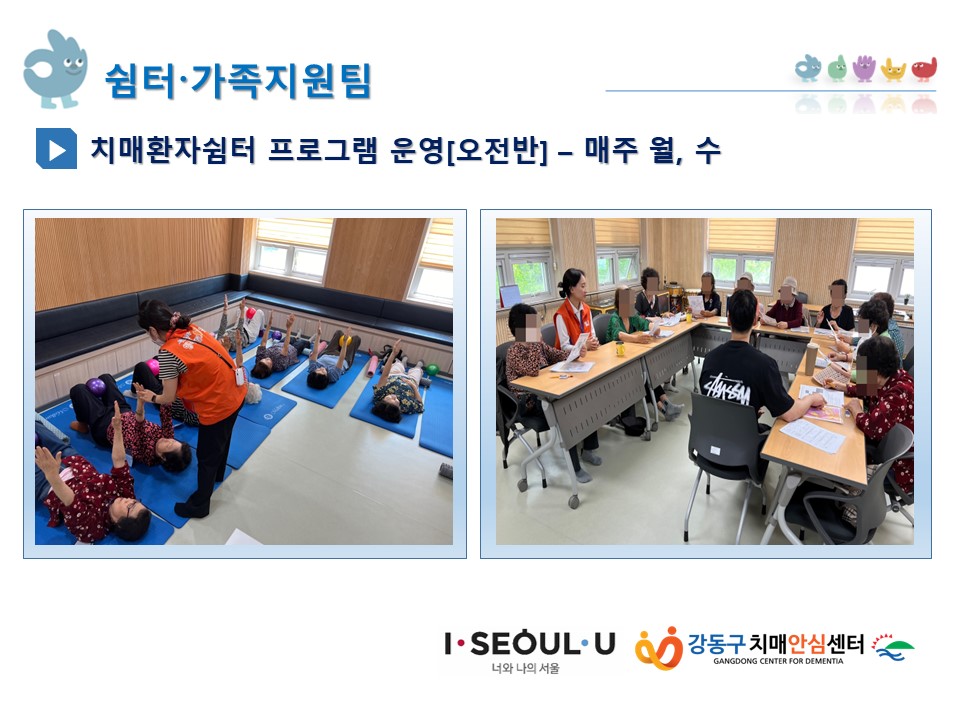 쉼터·가족지원팀

치매환자쉼터 프로그램 운영[오전반] – 매주 월, 수

I·SEOUL·U
너와 나의 서울

강동구 치매안심센터
GANGDONG CENTER FOR DEMENTIA